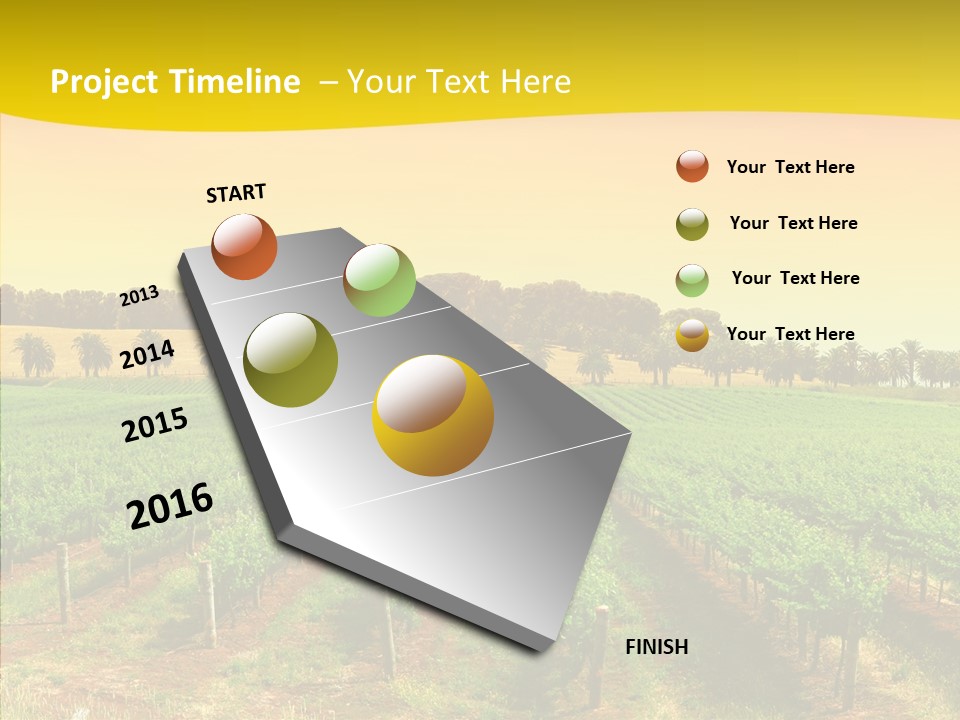 Project Timeline – Your Text Here

START

2013

2014

2015

2016

FINISH

Your Text Here

Your Text Here

Your Text Here

Your Text Here